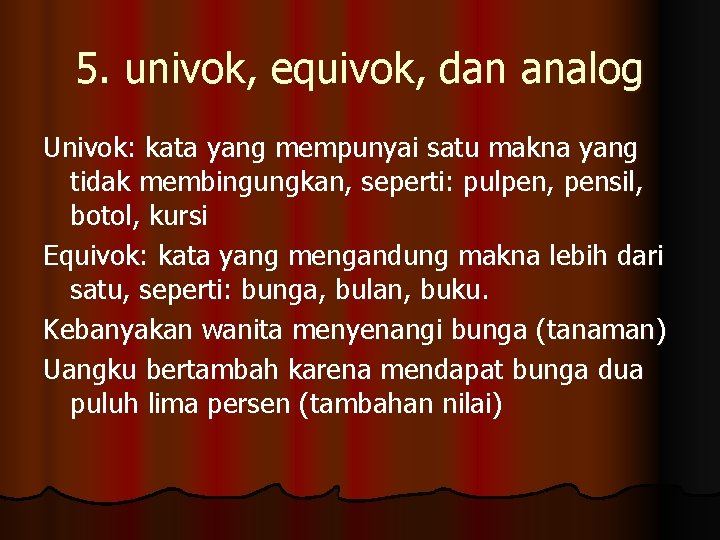 5. univok, equivok, dan analog

Univok: kata yang mempunyai satu makna yang tidak membingungkan, seperti: pulpen, pensil, botol, kursi

Equivok: kata yang mengandung makna lebih dari satu, seperti: bunga, bulan, buku.

Kebanyakan wanita menyenangi bunga (tanaman)

Uangku bertambah karena mendapat bunga dua puluh lima persen (tambahan nilai)